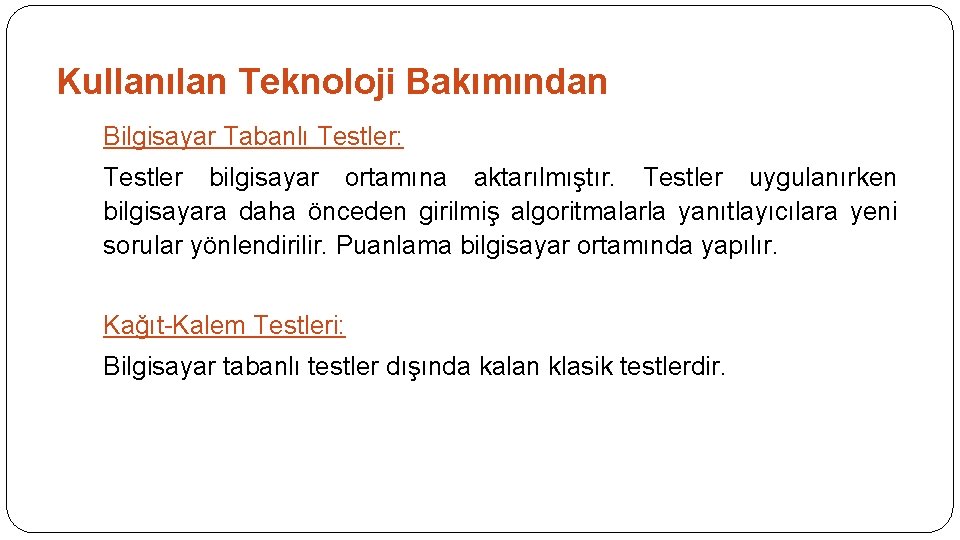 Kullanılan Teknoloji Bakımından

Bilgisayar Tabanlı Testler:

Testler bilgisayar ortamına aktarılmıştır. Testler uygulanırken bilgisayara daha önceden girilmiş algoritmalarla yanıtlayıcılara yeni sorular yönlendirilir. Puanlama bilgisayar ortamında yapılır.

Kağıt-Kalem Testleri:

Bilgisayar tabanlı testler dışında kalan klasik testlerdir.